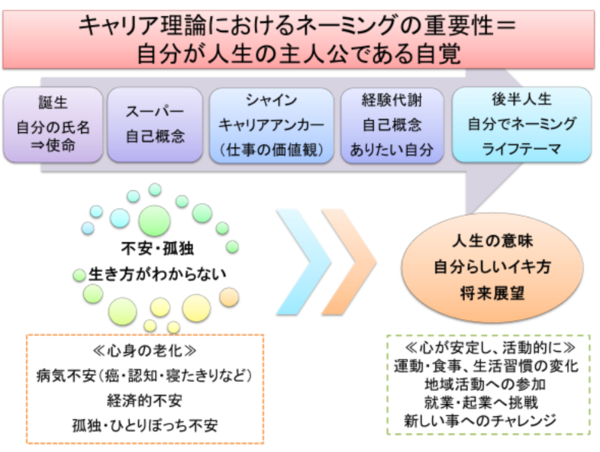 キャリア理論におけるネーミングの重要性＝
自分が人生の主人公である自覚

誕生
自分の氏名
⇒使命

スーパー
自己概念

シャイン
キャリアアンカー
（仕事の価値観）

経験代謝
自己概念
ありたい自分

後半人生
自分でネーミング
ライフテーマ

不安・孤独
生き方がわからない

人生の意味
自分らしいイキ方
将来展望

≪心身の老化≫
病気不安（癌・認知・寝たきりなど）
経済的不安
孤独・ひとりぼっち不安

≪心が安定し、活動的に≫
運動・食事、生活習慣の変化
地域活動への参加
就業・起業へ挑戦
新しい事へのチャレンジ